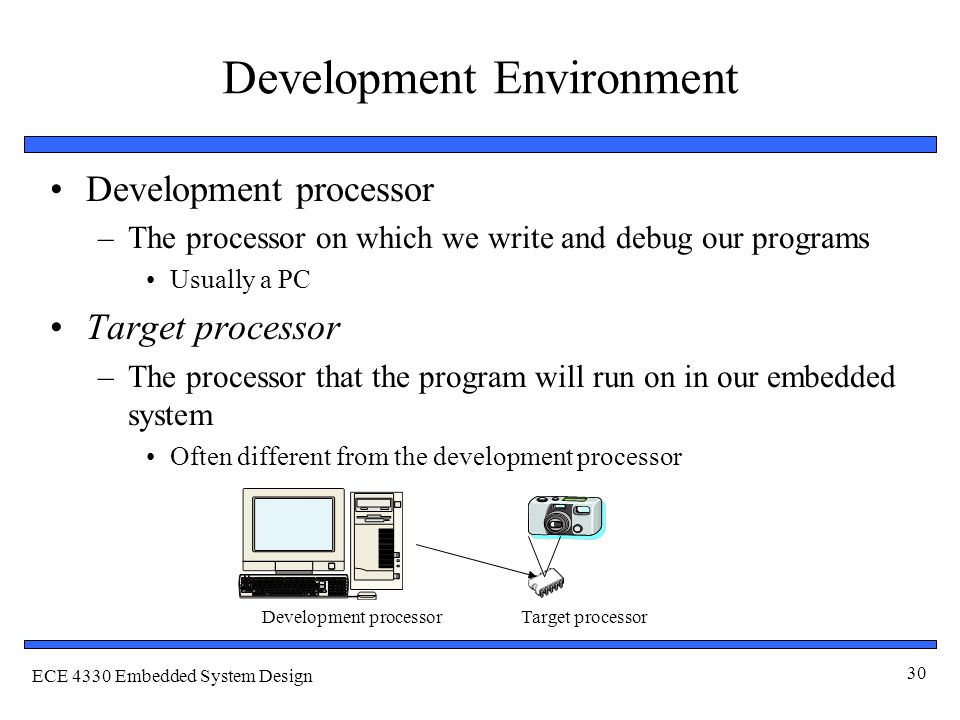 Development Environment

• Development processor
  – The processor on which we write and debug our programs
    • Usually a PC
• Target processor
  – The processor that the program will run on in our embedded system
    • Often different from the development processor

Development processor
Target processor

ECE 4330 Embedded System Design
30